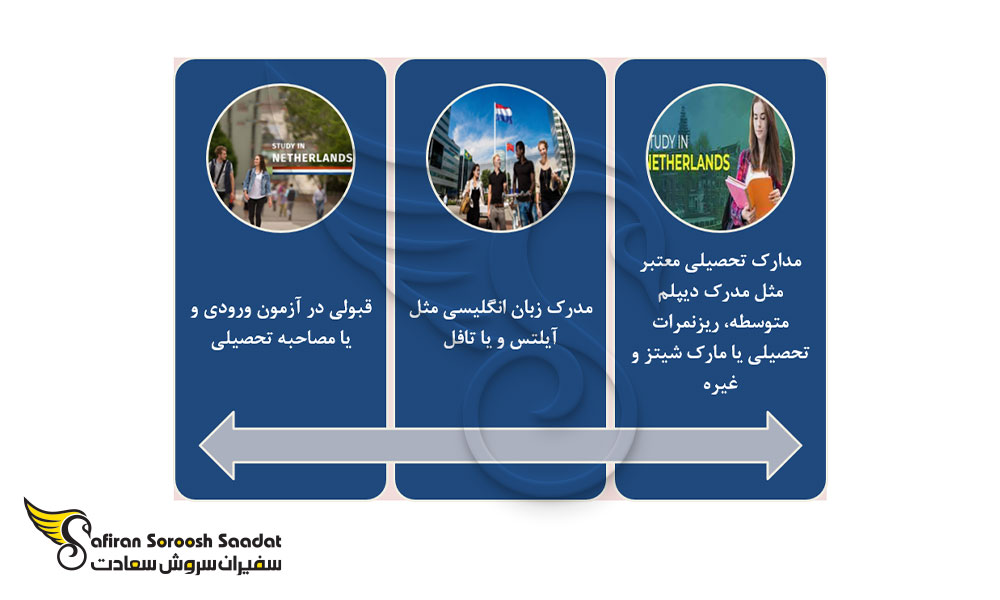 STUDY IN NETHERLANDS

مدارک تحصیلی معتبر مثل مدرک دیپلم متوسطه، ریزنمرات تحصیلی یا مارک شیتز و غیره

مدرک زبان انگلیسی مثل آیلتس و یا تافل

STUDY IN NETHERLANDS

قبولی در آزمون ورودی و یا مصاحبه تحصیلی

Safiran Soroosh Saadat
سفیران سروش سعادت